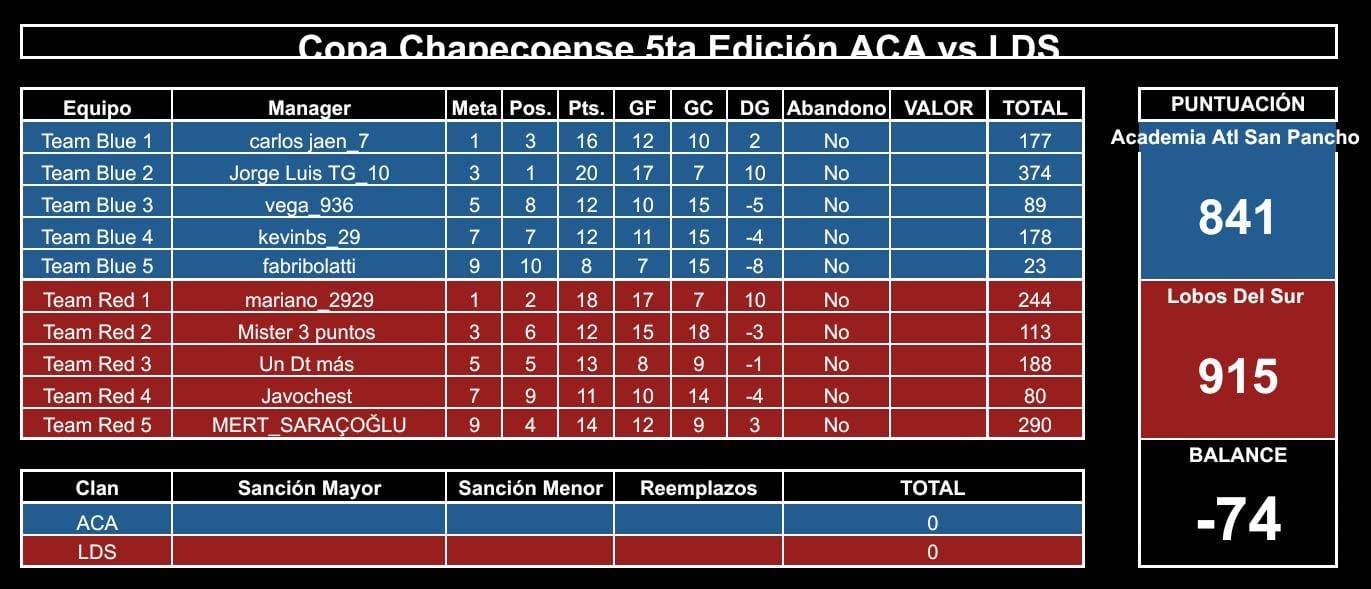 Copa Chapecoense 5ta Edición ACA vs LDS

| Equipo | Manager | Meta | Pos. | Pts. | GF | GC | DG | Abandono | VALOR | TOTAL |
|---|---|---|---|---|---|---|---|---|---|---|
| Team Blue 1 | carlos jaen_7 | 1 | 3 | 16 | 12 | 10 | 2 | No | | 177 |
| Team Blue 2 | Jorge Luis TG_10 | 3 | 1 | 20 | 17 | 7 | 10 | No | | 374 |
| Team Blue 3 | vega_936 | 5 | 8 | 12 | 10 | 15 | -5 | No | | 89 |
| Team Blue 4 | kevinbs_29 | 7 | 7 | 12 | 11 | 15 | -4 | No | | 178 |
| Team Blue 5 | fabribolatti | 9 | 10 | 8 | 7 | 15 | -8 | No | | 23 |
| Team Red 1 | mariano_2929 | 1 | 2 | 18 | 17 | 7 | 10 | No | | 244 |
| Team Red 2 | Mister 3 puntos | 3 | 6 | 12 | 15 | 18 | -3 | No | | 113 |
| Team Red 3 | Un Dt más | 5 | 5 | 13 | 8 | 9 | -1 | No | | 188 |
| Team Red 4 | Javochest | 7 | 9 | 11 | 10 | 14 | -4 | No | | 80 |
| Team Red 5 | MERT_SARAÇOĞLU | 9 | 4 | 14 | 12 | 9 | 3 | No | | 290 |

| Clan | Sanción Mayor | Sanción Menor | Reemplazos | TOTAL |
|---|---|---|---|---|
| ACA | | | | 0 |
| LDS | | | | 0 |

PUNTUACIÓN
Academia Atl San Pancho
841
Lobos Del Sur
915
BALANCE
-74